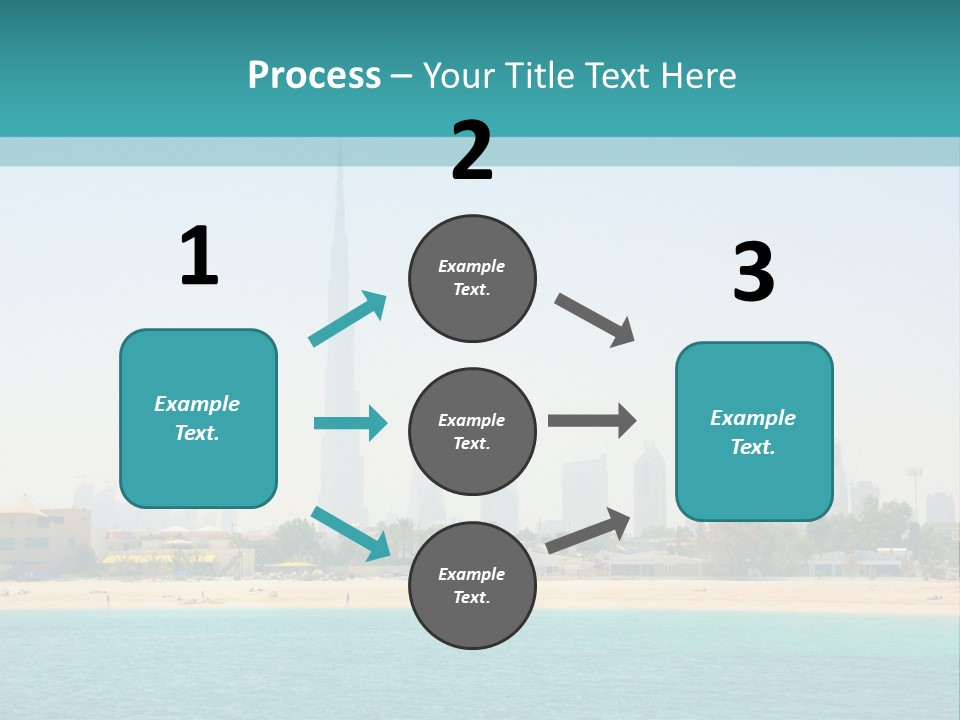 Process – Your Title Text Here

1

Example Text.

2

Example Text.

Example Text.

Example Text.

3

Example Text.